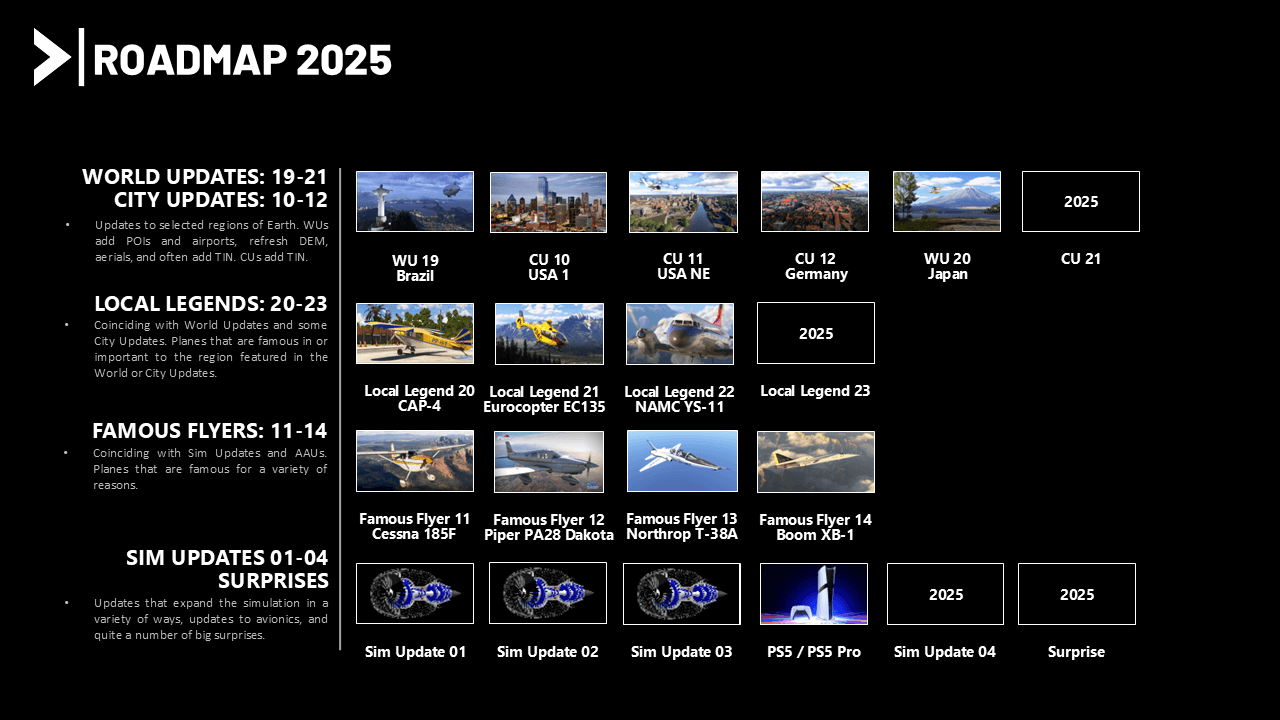 ROADMAP 2025

WORLD UPDATES: 19-21
CITY UPDATES: 10-12

• Updates to selected regions of Earth. WUs add POIs and airports, refresh DEM, aerials, and often add TIN. CUs add TIN.

LOCAL LEGENDS: 20-23

• Coinciding with World Updates and some City Updates. Planes that are famous in or important to the region featured in the World or City Updates.

FAMOUS FLYERS: 11-14

• Coinciding with Sim Updates and AAUs. Planes that are famous for a variety of reasons.

SIM UPDATES 01-04
SURPRISES

• Updates that expand the simulation in a variety of ways, updates to avionics, and quite a number of big surprises.

WU 19
Brazil

CU 10
USA 1

CU 11
USA NE

CU 12
Germany

WU 20
Japan

2025

CU 21

Local Legend 20
CAP-4

Local Legend 21
Eurocopter EC135

Local Legend 22
NAMC YS-11

2025

Local Legend 23

Famous Flyer 11
Cessna 185F

Famous Flyer 12
Piper PA28 Dakota

Famous Flyer 13
Northrop T-38A

Famous Flyer 14
Boom XB-1

Sim Update 01

Sim Update 02

Sim Update 03

PS5 / PS5 Pro

2025

Sim Update 04

2025

Surprise